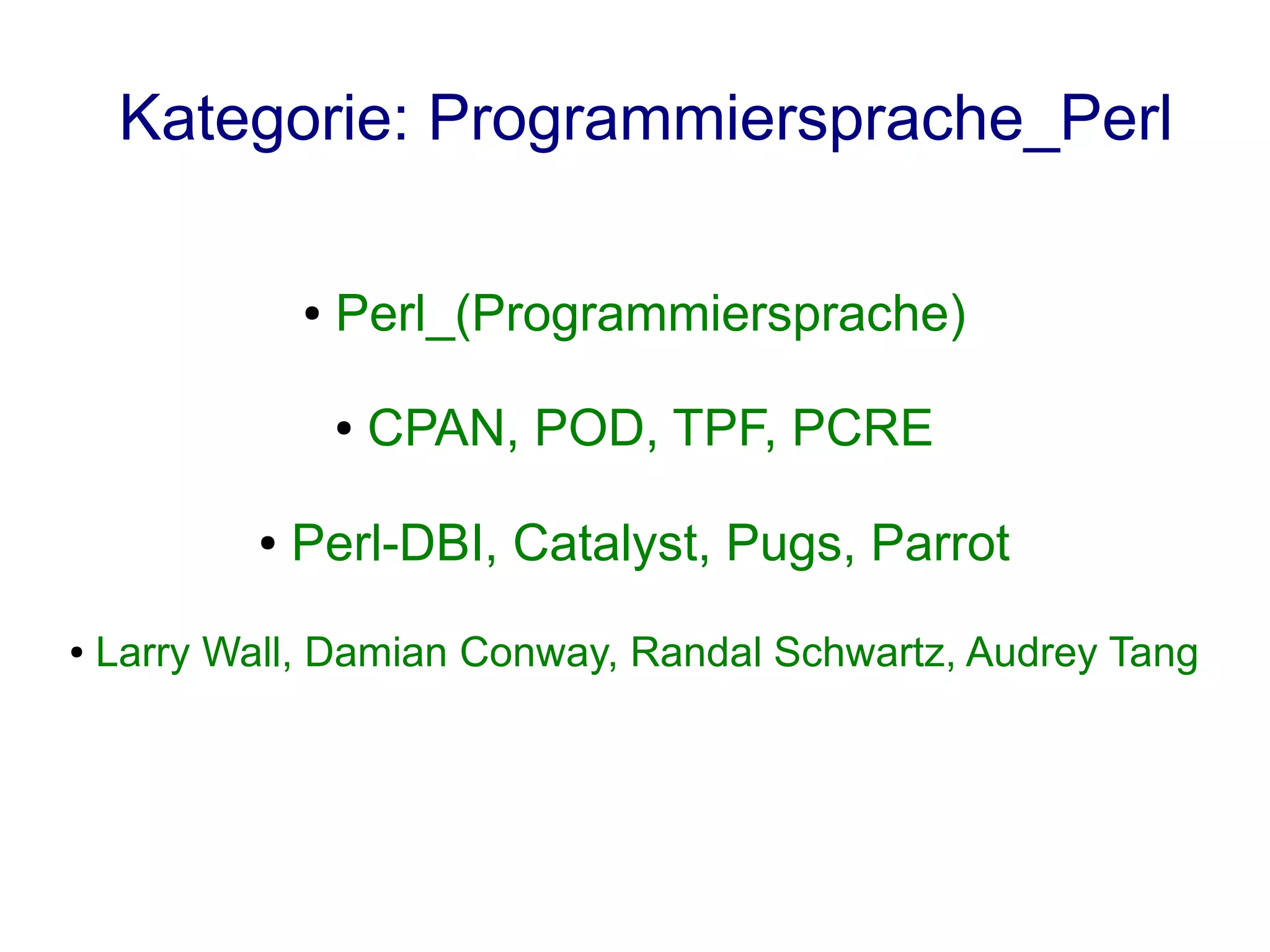 Kategorie: Programmiersprache_Perl

• Perl_(Programmiersprache)

• CPAN, POD, TPF, PCRE

• Perl-DBI, Catalyst, Pugs, Parrot

• Larry Wall, Damian Conway, Randal Schwartz, Audrey Tang